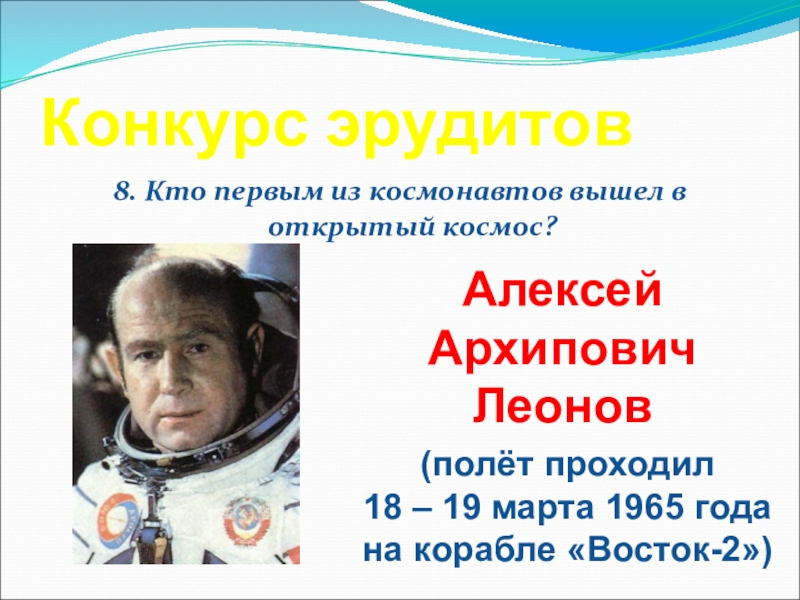 Конкурс эрудитов

8. Кто первым из космонавтов вышел в открытый космос?

Алексей Архипович Леонов

(полёт проходил 18 – 19 марта 1965 года на корабле «Восток-2»)